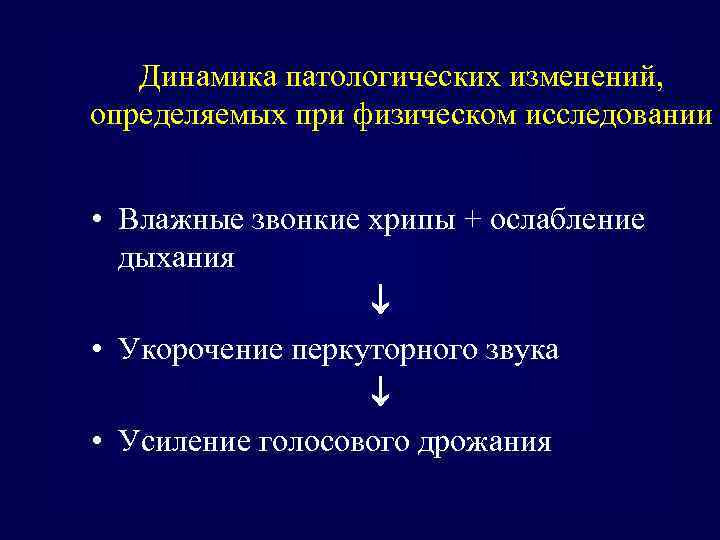 Динамика патологических изменений, определяемых при физическом исследовании

• Влажные звонкие хрипы + ослабление дыхания

↓

• Укорочение перкуторного звука

↓

• Усиление голосового дрожания